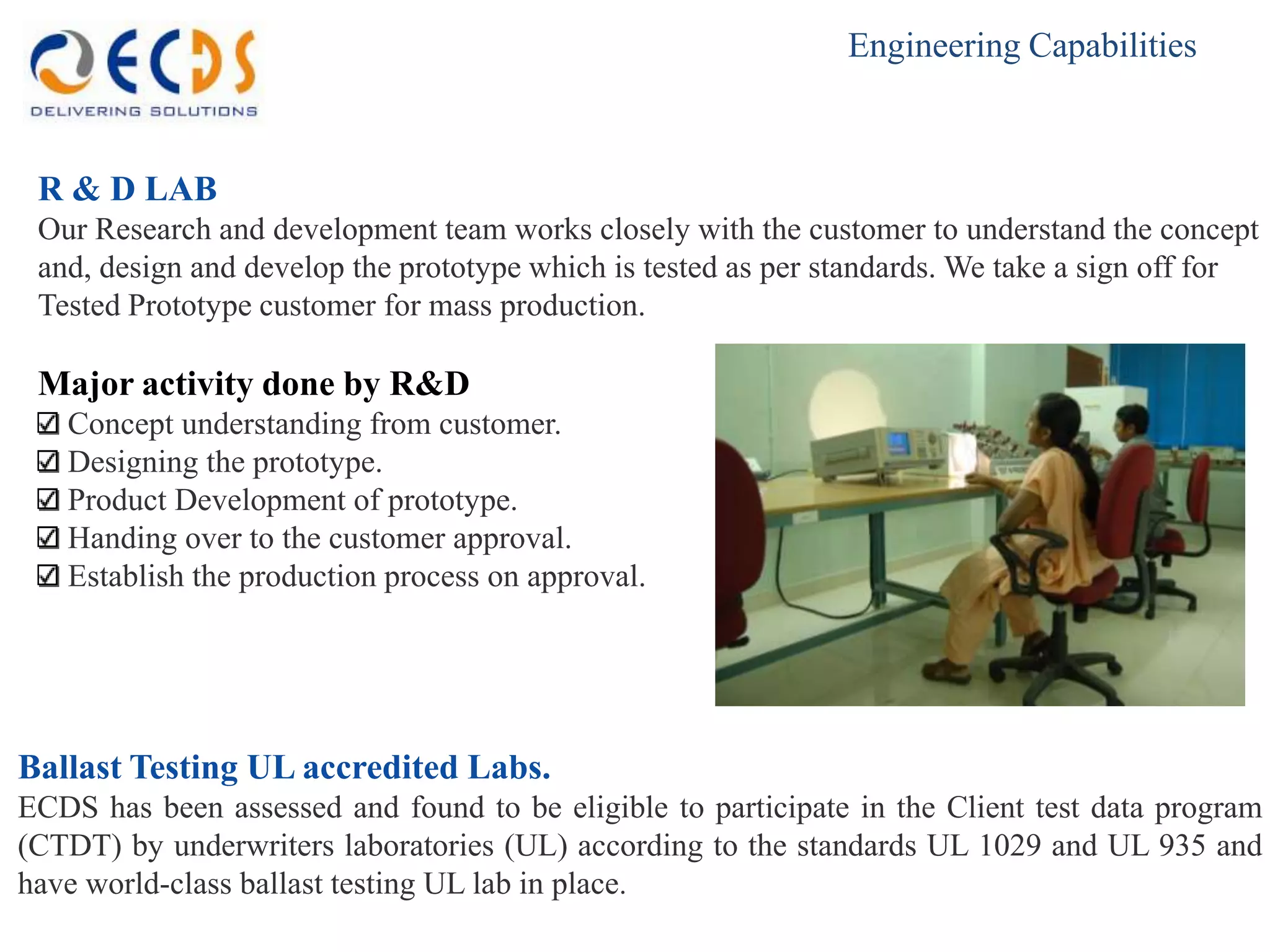 ECDS
DELIVERING SOLUTIONS

Engineering Capabilities

R & D LAB
Our Research and development team works closely with the customer to understand the concept and, design and develop the prototype which is tested as per standards. We take a sign off for Tested Prototype customer for mass production.

Major activity done by R&D
☑ Concept understanding from customer.
☑ Designing the prototype.
☑ Product Development of prototype.
☑ Handing over to the customer approval.
☑ Establish the production process on approval.

Ballast Testing UL accredited Labs.
ECDS has been assessed and found to be eligible to participate in the Client test data program (CTDT) by underwriters laboratories (UL) according to the standards UL 1029 and UL 935 and have world-class ballast testing UL lab in place.